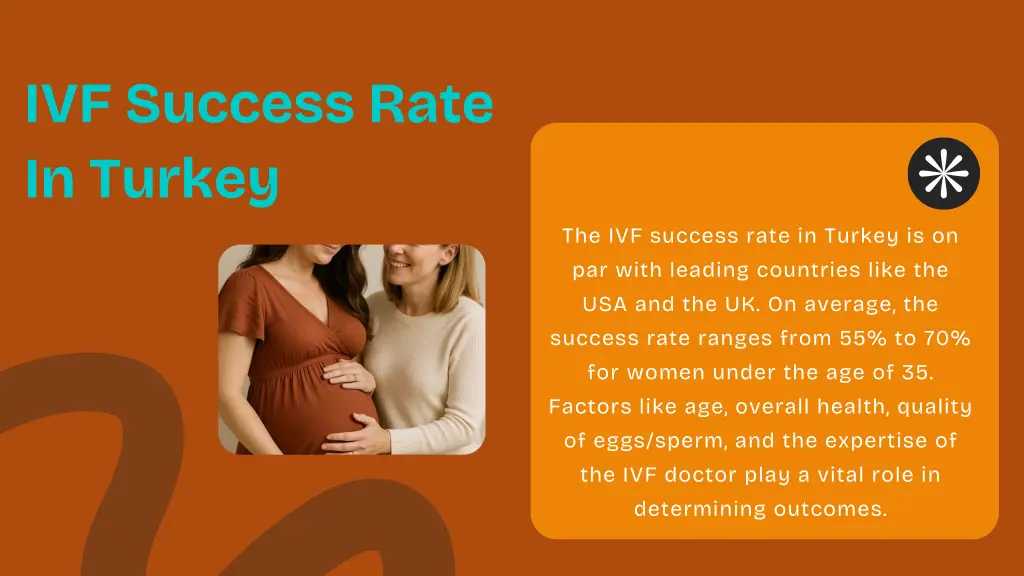 IVF Success Rate In Turkey

The IVF success rate in Turkey is on par with leading countries like the USA and the UK. On average, the success rate ranges from 55% to 70% for women under the age of 35. Factors like age, overall health, quality of eggs/sperm, and the expertise of the IVF doctor play a vital role in determining outcomes.